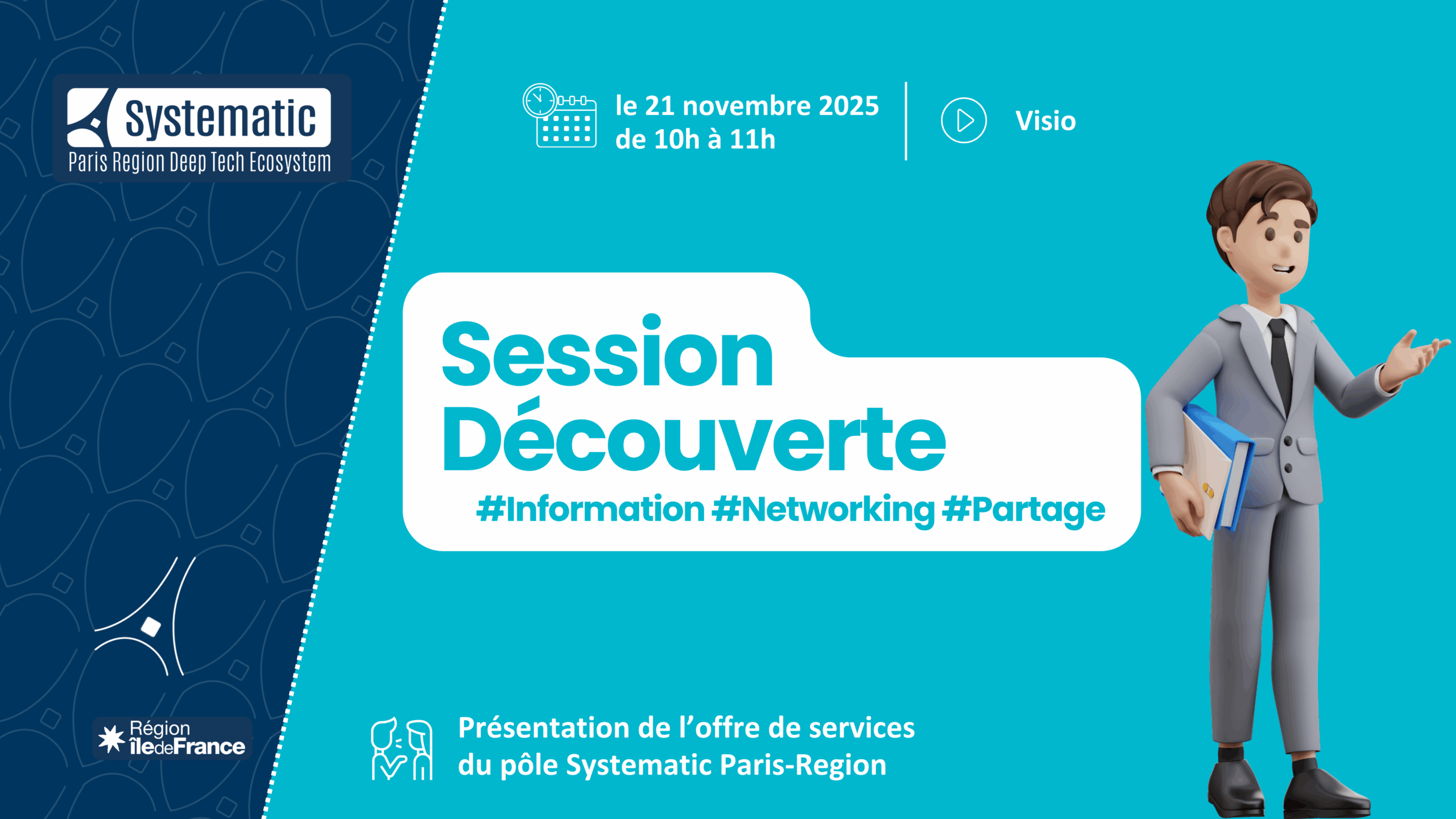 Systematic
Paris Region Deep Tech Ecosystem

le 21 novembre 2025
de 10h à 11h

Visio

Session Découverte
#Information #Networking #Partage

Région îledeFrance

Présentation de l'offre de services du pôle Systematic Paris-Region